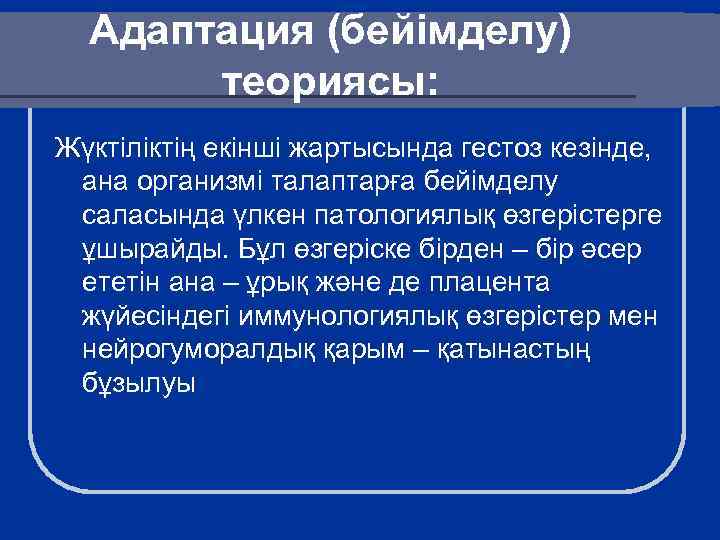 Адаптация (бейімделу) теориясы:

Жүктіліктің екінші жартысында гестоз кезінде, ана организмі талаптарға бейімделу саласында үлкен патологиялық өзгерістерге ұшырайды. Бұл өзгеріске бірден – бір әсер ететін ана – ұрық және де плацента жүйесіндегі иммунологиялық өзгерістер мен нейрогуморалдық қарым – қатынастың бұзылуы